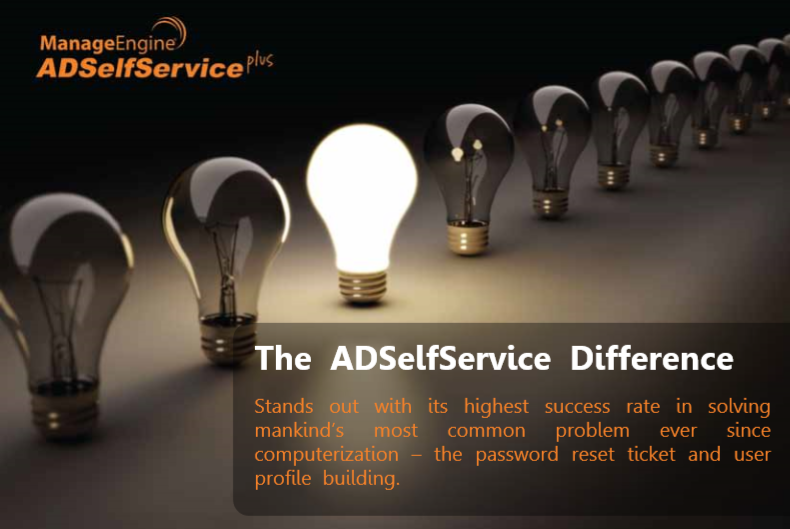 ManageEngine
ADSelfService plus

The ADSelfService Difference

Stands out with its highest success rate in solving mankind's most common problem ever since computerization – the password reset ticket and user profile building.